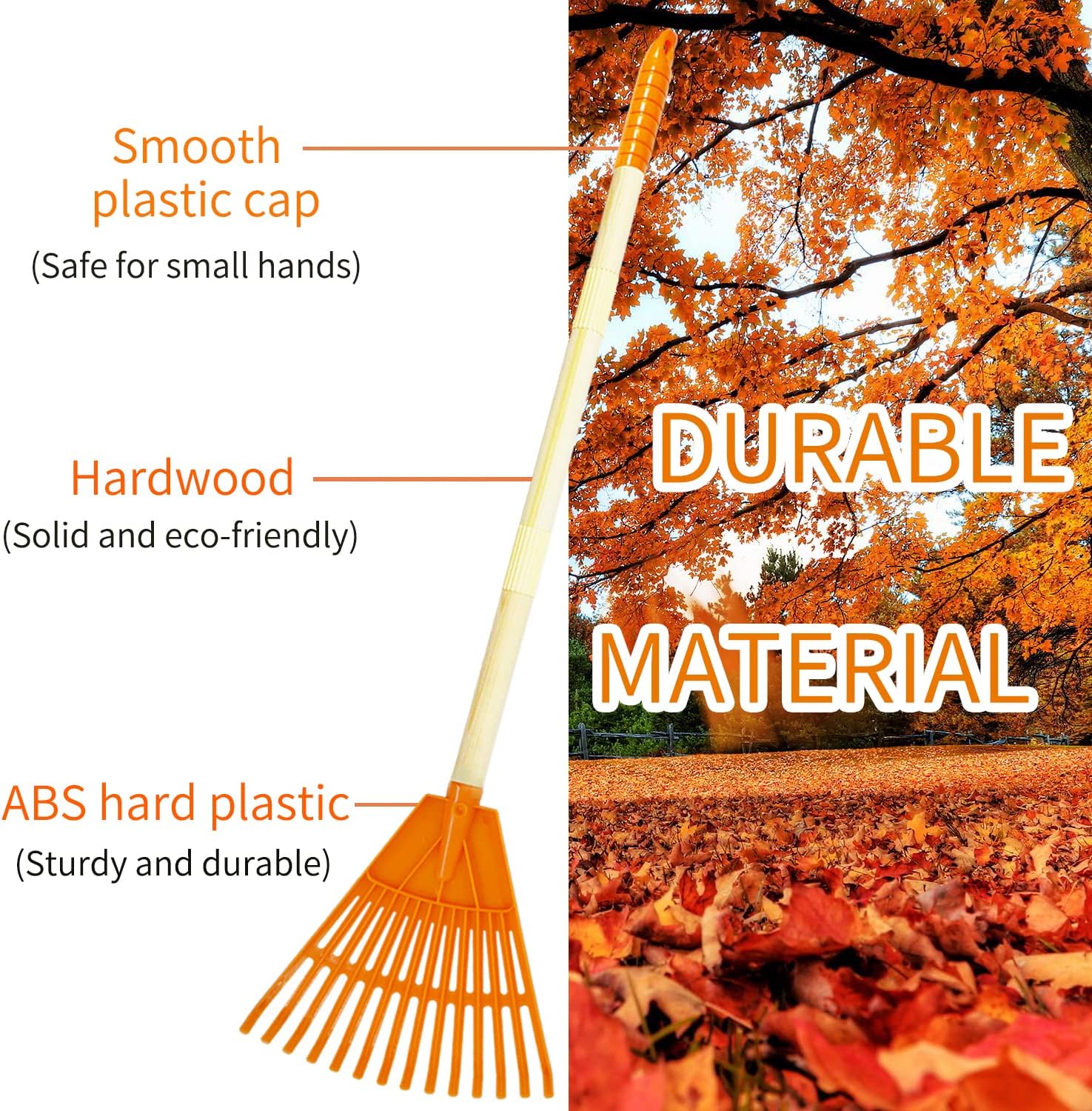 Smooth plastic cap
(Safe for small hands)

Hardwood
(Solid and eco-friendly)

ABS hard plastic
(Sturdy and durable)

DURABLE

MATERIAL